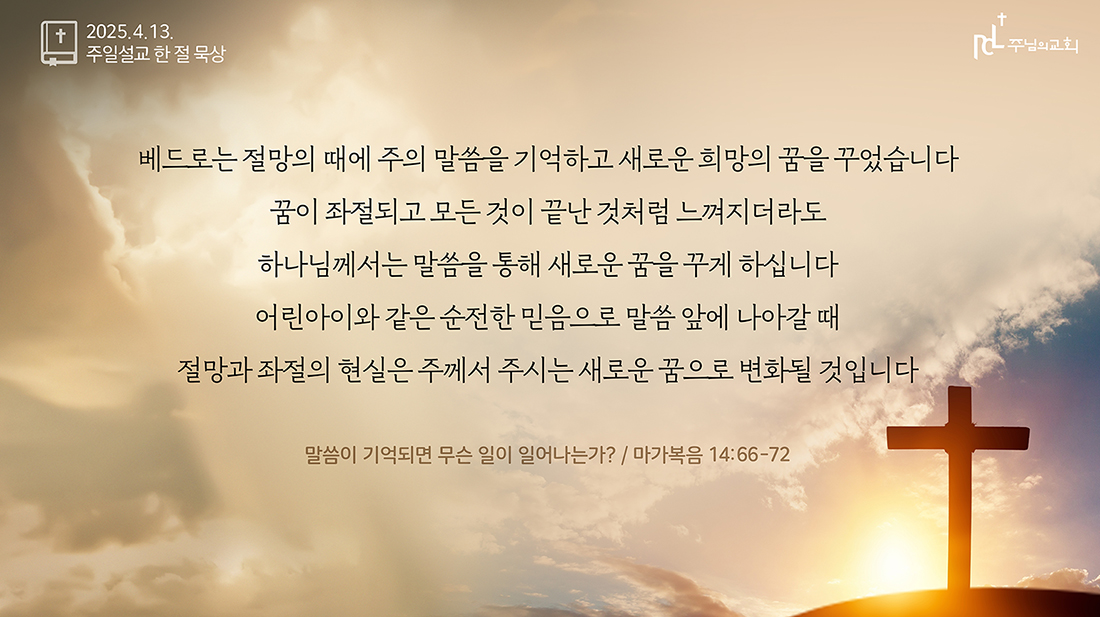 2025.4.13.
주일설교 한 절 묵상

주님의교회

베드로는 절망의 때에 주의 말씀을 기억하고 새로운 희망의 꿈을 꾸었습니다
꿈이 좌절되고 모든 것이 끝난 것처럼 느껴지더라도
하나님께서는 말씀을 통해 새로운 꿈을 꾸게 하십니다
어린아이와 같은 순전한 믿음으로 말씀 앞에 나아갈 때
절망과 좌절의 현실은 주께서 주시는 새로운 꿈으로 변화될 것입니다

말씀이 기억되면 무슨 일이 일어나는가? / 마가복음 14:66-72